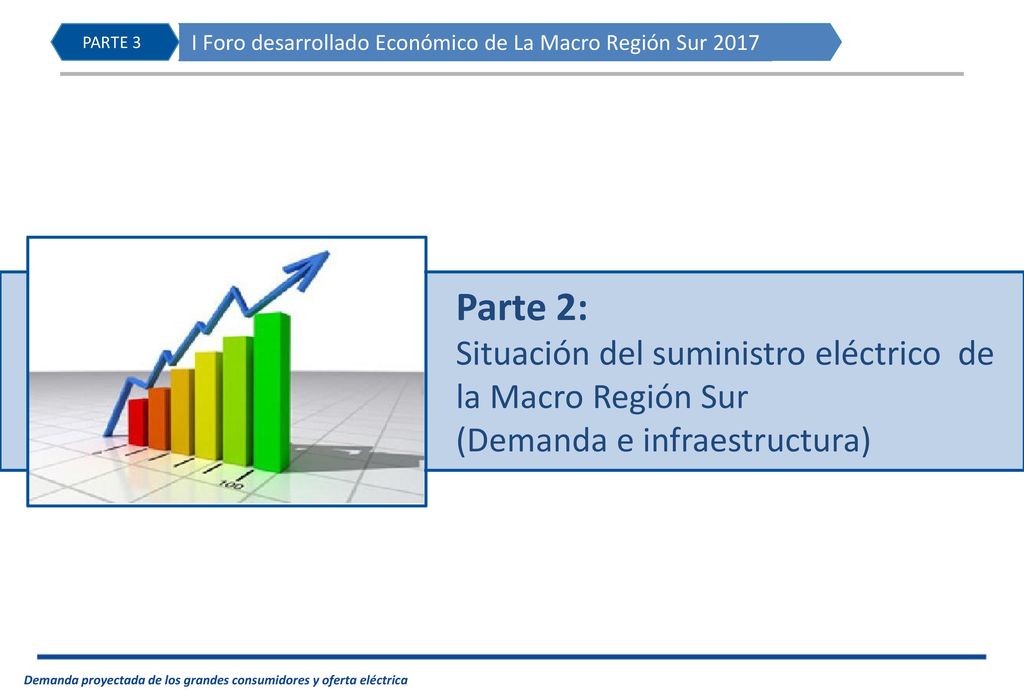 PARTE 3

I Foro desarrollado Económico de La Macro Región Sur 2017

100

Parte 2:
Situación del suministro eléctrico de la Macro Región Sur
(Demanda e infraestructura)

Demanda proyectada de los grandes consumidores y oferta eléctrica